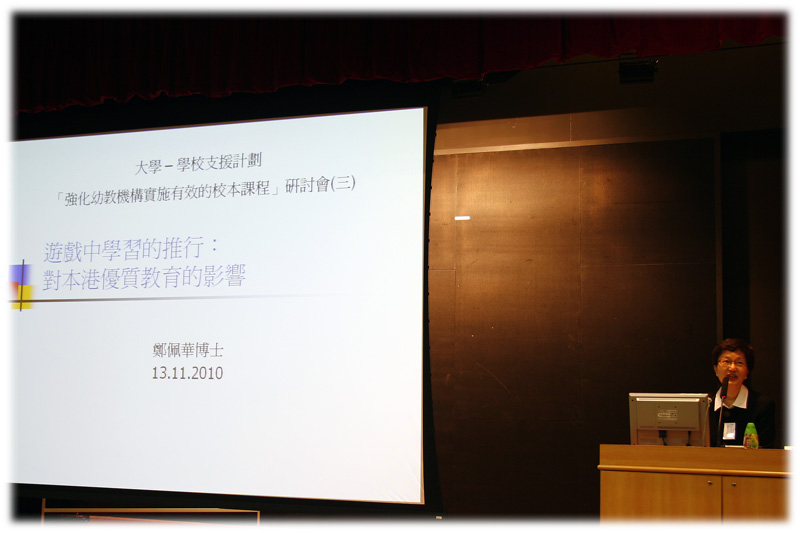 大學－學校支援計劃

「強化幼教機構實施有效的校本課程」研討會(三)

遊戲中學習的推行：
對本港優質教育的影響

鄭佩華博士
13.11.2010